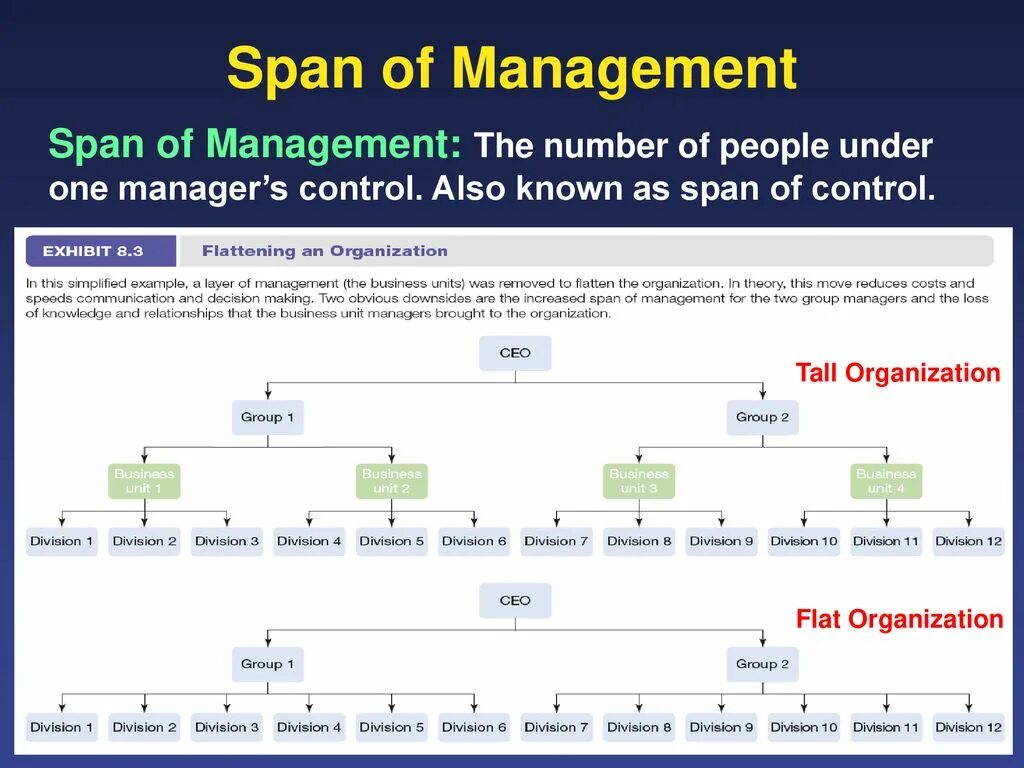 Span of Management

Span of Management: The number of people under one manager's control. Also known as span of control.

EXHIBIT 8.3 Flattening an Organization

In this simplified example, a layer of management (the business units) was removed to flatten the organization. In theory, this move reduces costs and speeds communication and decision making. Two obvious downsides are the increased span of management for the two group managers and the loss of knowledge and relationships that the business unit managers brought to the organization.

CEO

Tall Organization

Group 1

Group 2

Business unit 1

Business unit 2

Business unit 3

Business unit 4

Division 1 Division 2 Division 3 Division 4 Division 5 Division 6 Division 7 Division 8 Division 9 Division 10 Division 11 Division 12

CEO

Flat Organization

Group 1

Group 2

Division 1 Division 2 Division 3 Division 4 Division 5 Division 6 Division 7 Division 8 Division 9 Division 10 Division 11 Division 12